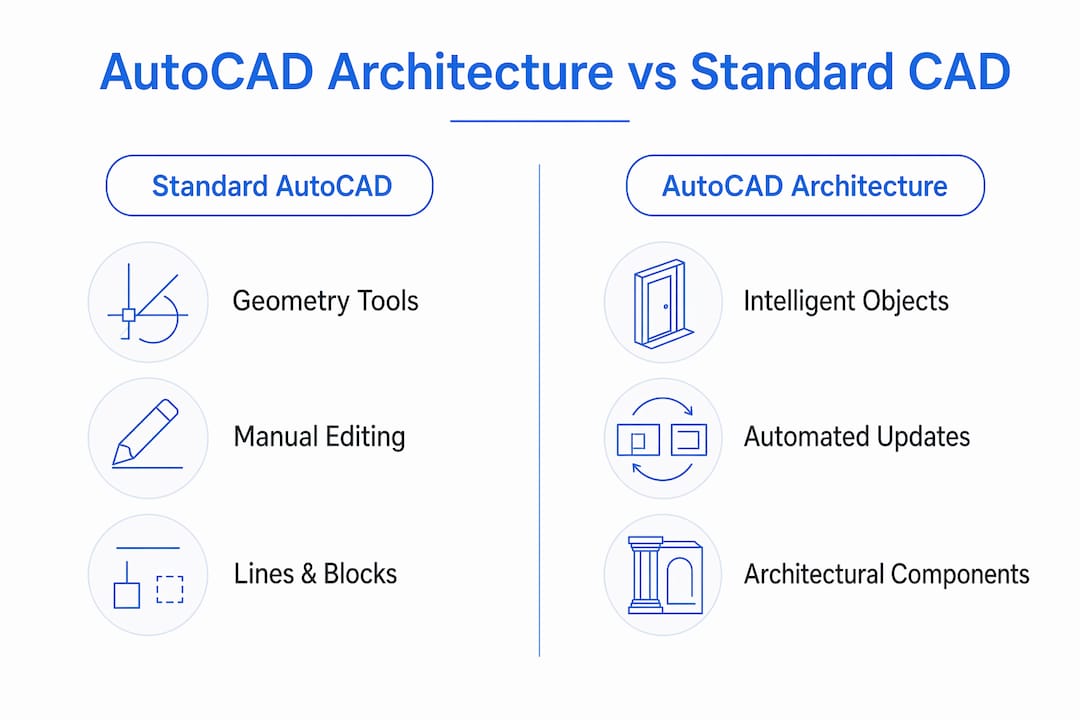 AutoCAD Architecture vs Standard CAD

Standard AutoCAD

Geometry Tools

Manual Editing

Lines & Blocks

AutoCAD Architecture

Intelligent Objects

Automated Updates

Architectural Components